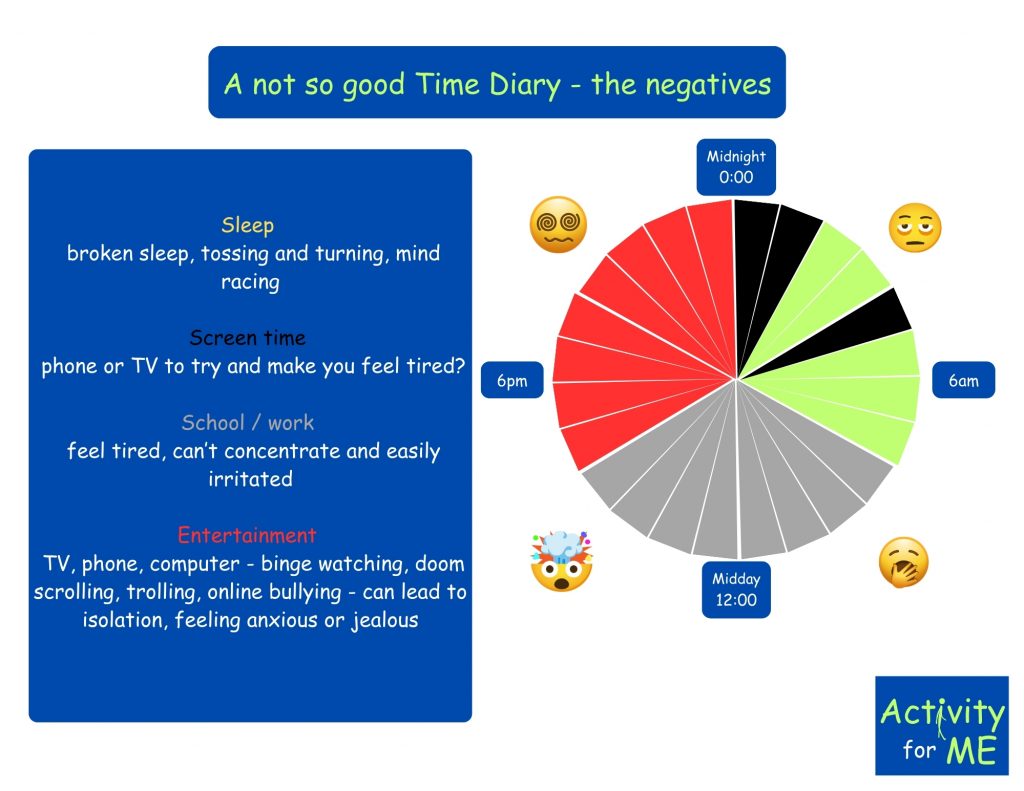 A not so good Time Diary - the negatives

Sleep
broken sleep, tossing and turning, mind racing

Screen time
phone or TV to try and make you feel tired?

School / work
feel tired, can't concentrate and easily irritated

Entertainment
TV, phone, computer - binge watching, doom scrolling, trolling, online bullying - can lead to isolation, feeling anxious or jealous

Midnight
0:00

6am

Midday
12:00

6pm

Activity for ME